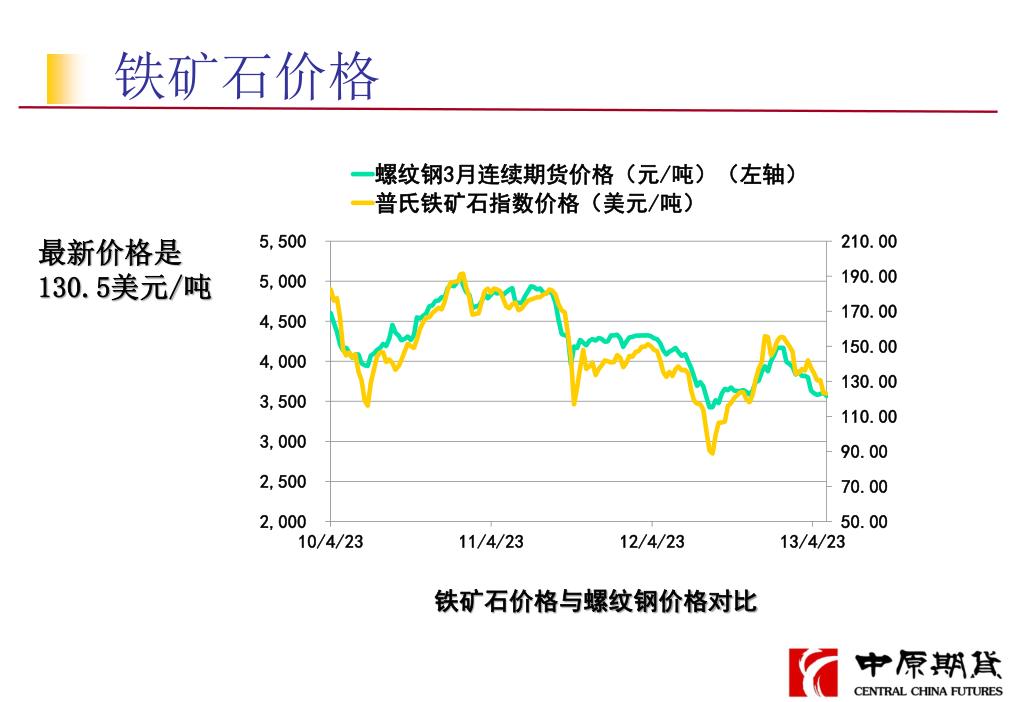 铁矿石价格

螺纹钢3月连续期货价格（元/吨）（左轴）
普氏铁矿石指数价格（美元/吨）

最新价格是130.5美元/吨

5,500
5,000
4,500
4,000
3,500
3,000
2,500
2,000

210.00
190.00
170.00
150.00
130.00
110.00
90.00
70.00
50.00

10/4/23
11/4/23
12/4/23
13/4/23

铁矿石价格与螺纹钢价格对比

中原期货
CENTRAL CHINA FUTURES